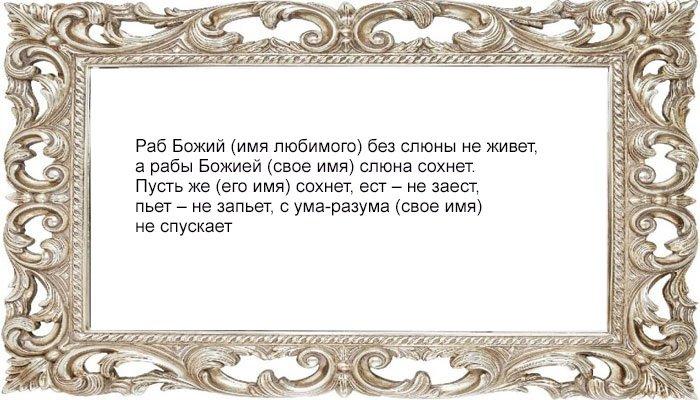 Раб Божий (имя любимого) без слюны не живет, а рабы Божией (свое имя) слюна сохнет. Пусть же (его имя) сохнет, ест – не заест, пьет – не запьет, с ума-разума (свое имя) не спускает